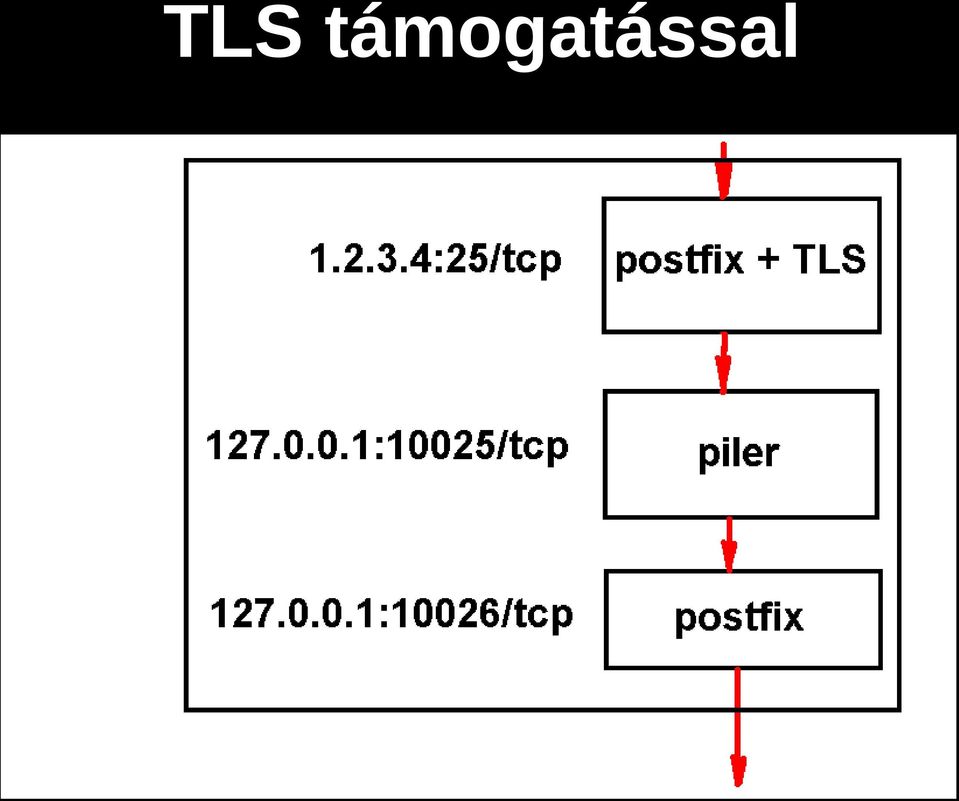 TLS támogatással

1.2.3.4:25/tcp

postfix + TLS

127.0.0.1:10025/tcp

piler

127.0.0.1:10026/tcp

postfix